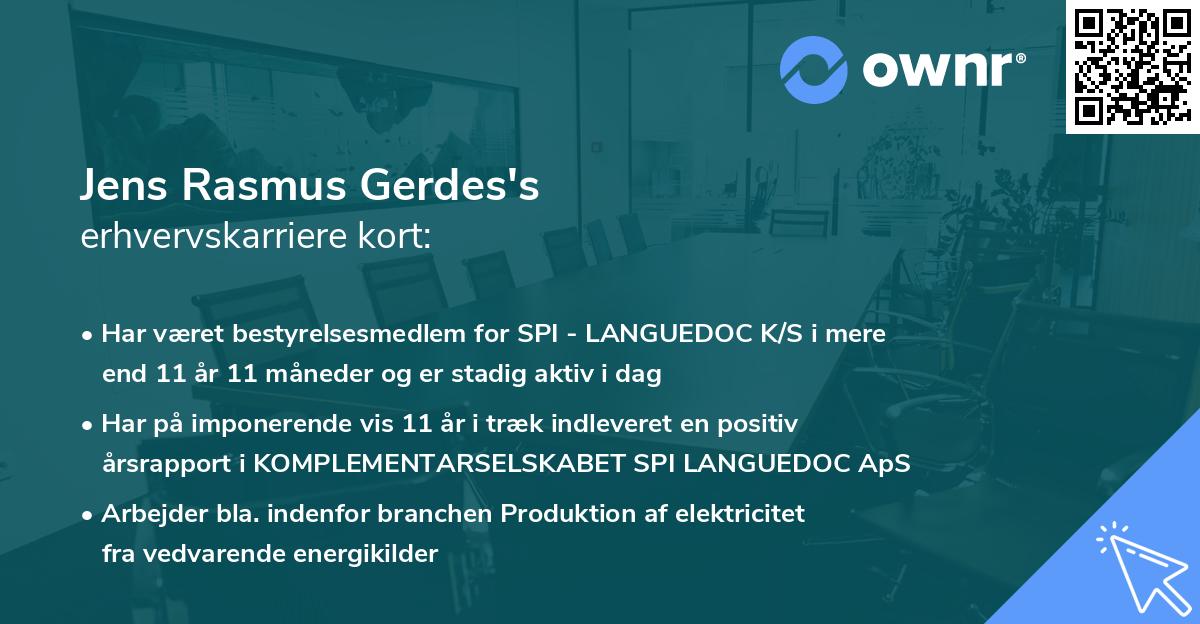 ownr®

Jens Rasmus Gerdes's
erhvervskarriere kort:

• Har været bestyrelsesmedlem for SPI - LANGUEDOC K/S i mere end 11 år 11 måneder og er stadig aktiv i dag

• Har på imponerende vis 11 år i træk indleveret en positiv årsrapport i KOMPLEMENTARSELSKABET SPI LANGUEDOC ApS

• Arbejder bla. indenfor branchen Produktion af elektricitet fra vedvarende energikilder